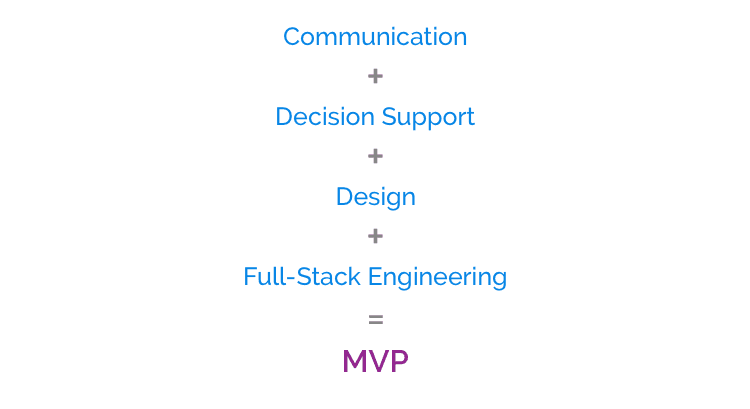 Communication

+

Decision Support

+

Design

+

Full-Stack Engineering

=

MVP